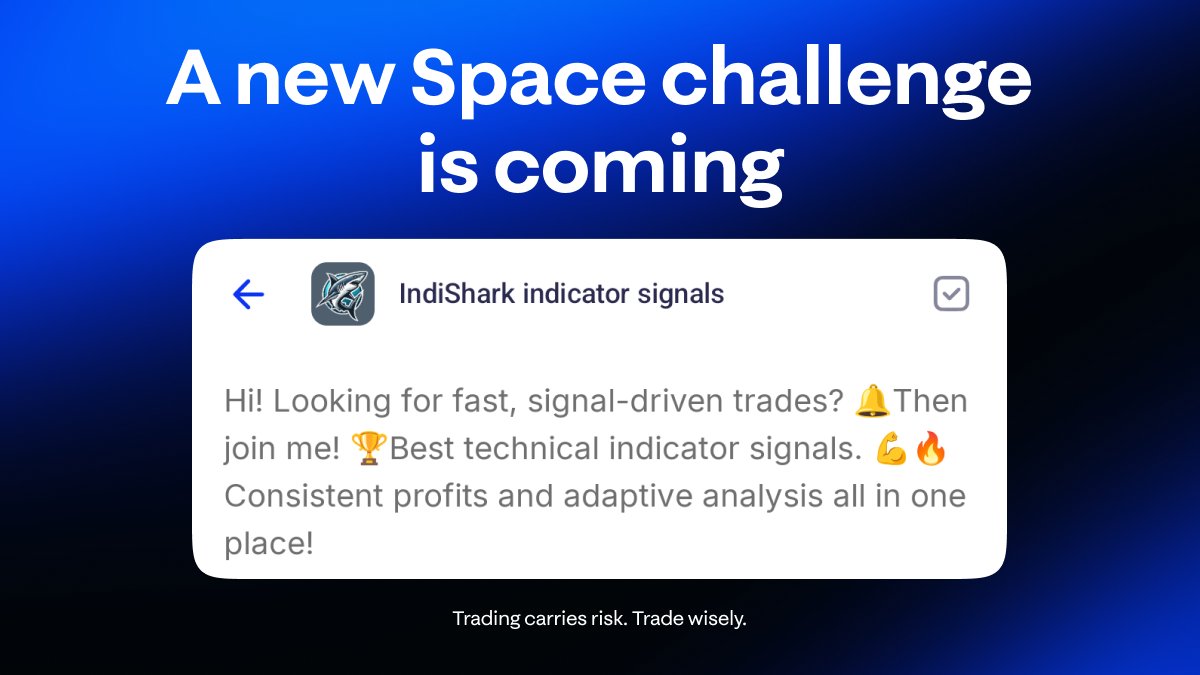 A new Space challenge is coming

IndiShark indicator signals

Hi! Looking for fast, signal-driven trades? 🔔Then join me! 🏆Best technical indicator signals. 💪🔥 Consistent profits and adaptive analysis all in one place!

Trading carries risk. Trade wisely.